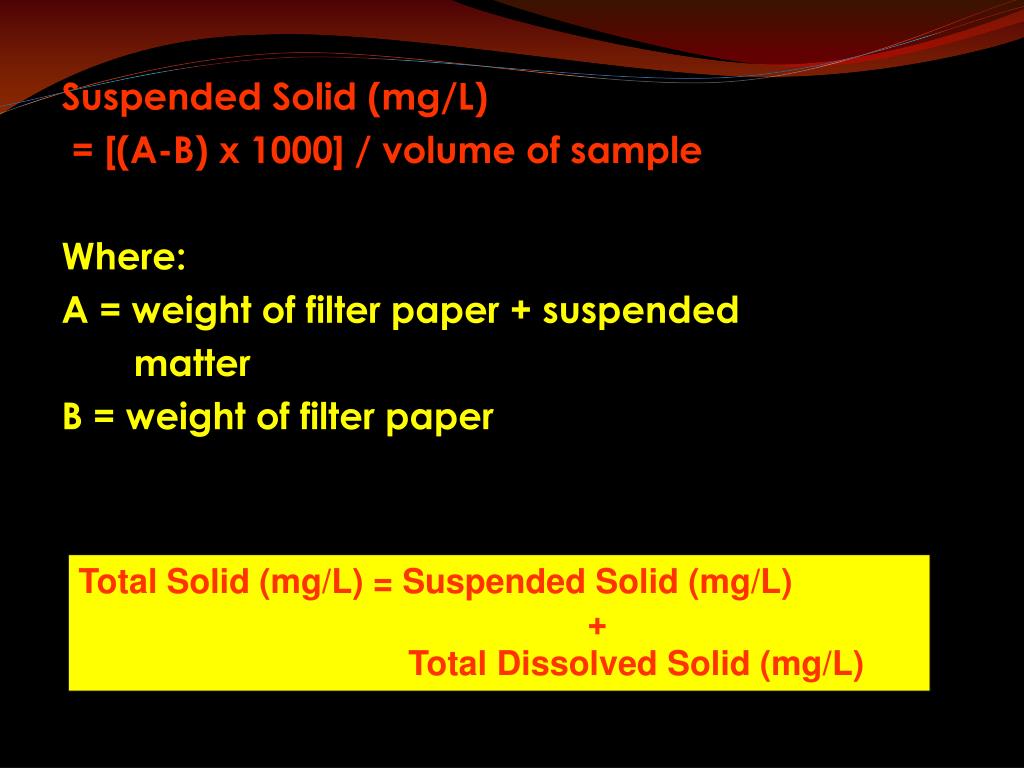 Suspended Solid (mg/L)
= [(A-B) x 1000] / volume of sample

Where:
A = weight of filter paper + suspended matter
B = weight of filter paper

Total Solid (mg/L) = Suspended Solid (mg/L)
+
Total Dissolved Solid (mg/L)